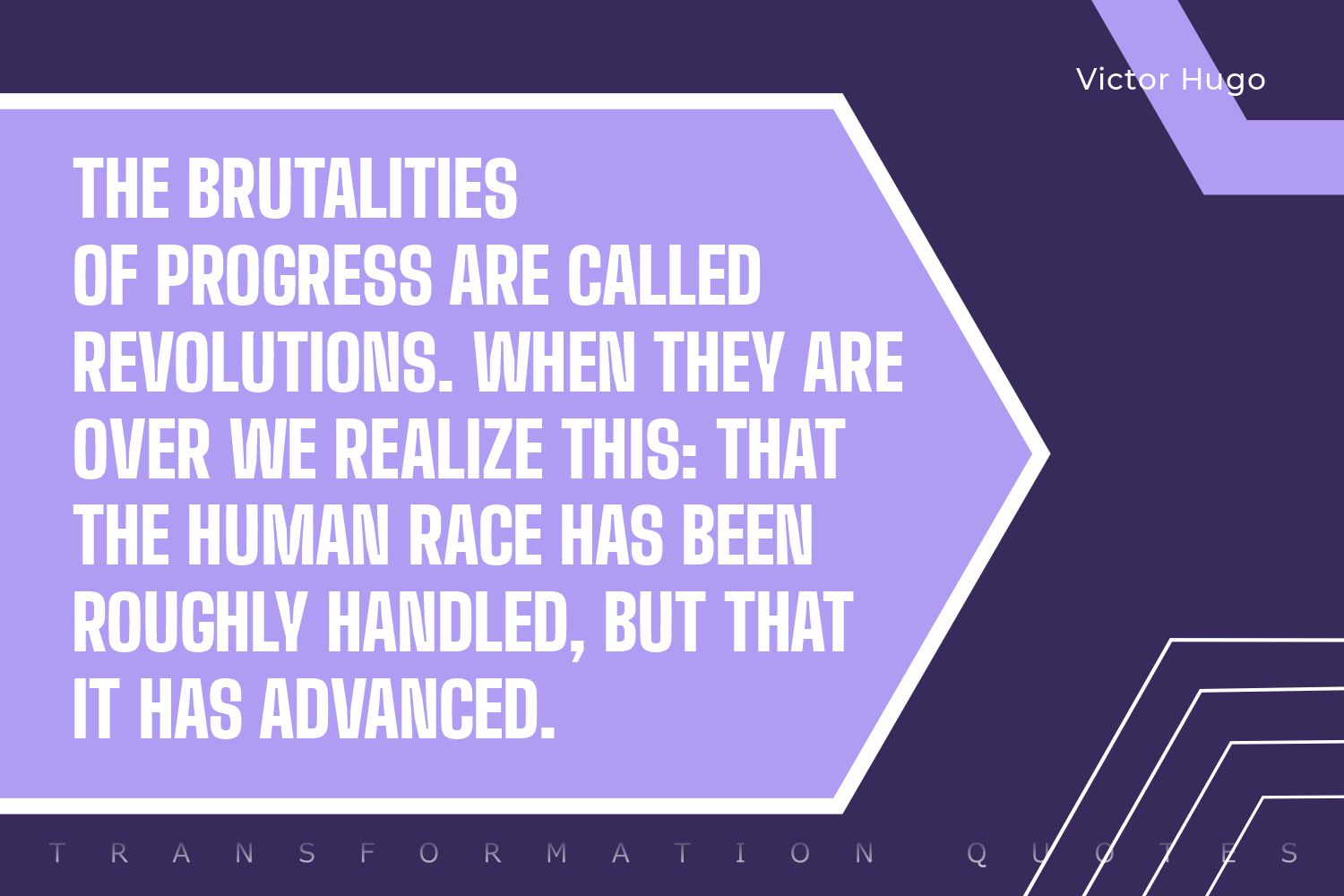 Victor Hugo

THE BRUTALITIES OF PROGRESS ARE CALLED REVOLUTIONS. WHEN THEY ARE OVER WE REALIZE THIS: THAT THE HUMAN RACE HAS BEEN ROUGHLY HANDLED, BUT THAT IT HAS ADVANCED.

TRANSFORMATION QUOTES